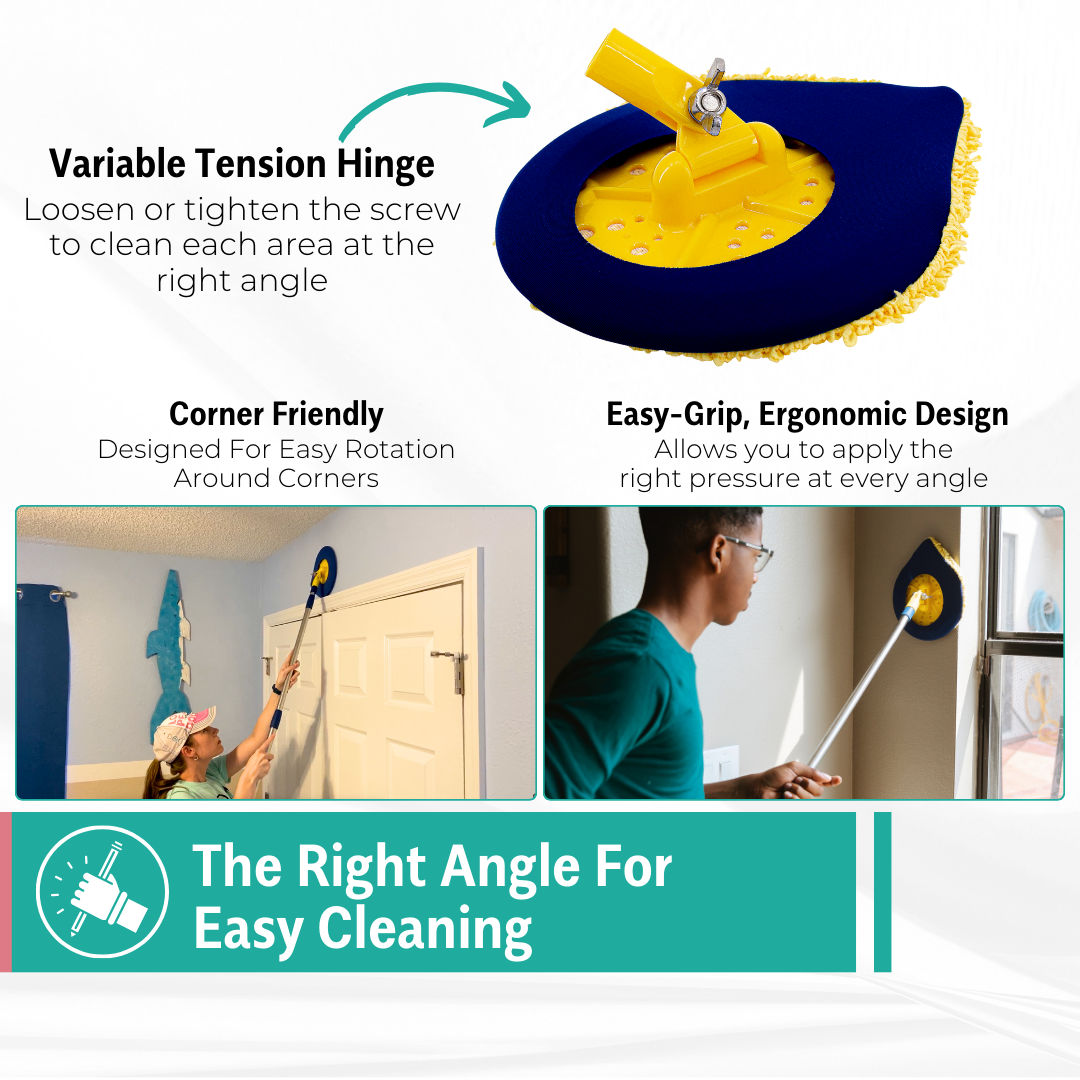 Variable Tension Hinge
Loosen or tighten the screw to clean each area at the right angle

Corner Friendly
Designed For Easy Rotation Around Corners

Easy-Grip, Ergonomic Design
Allows you to apply the right pressure at every angle

The Right Angle For Easy Cleaning